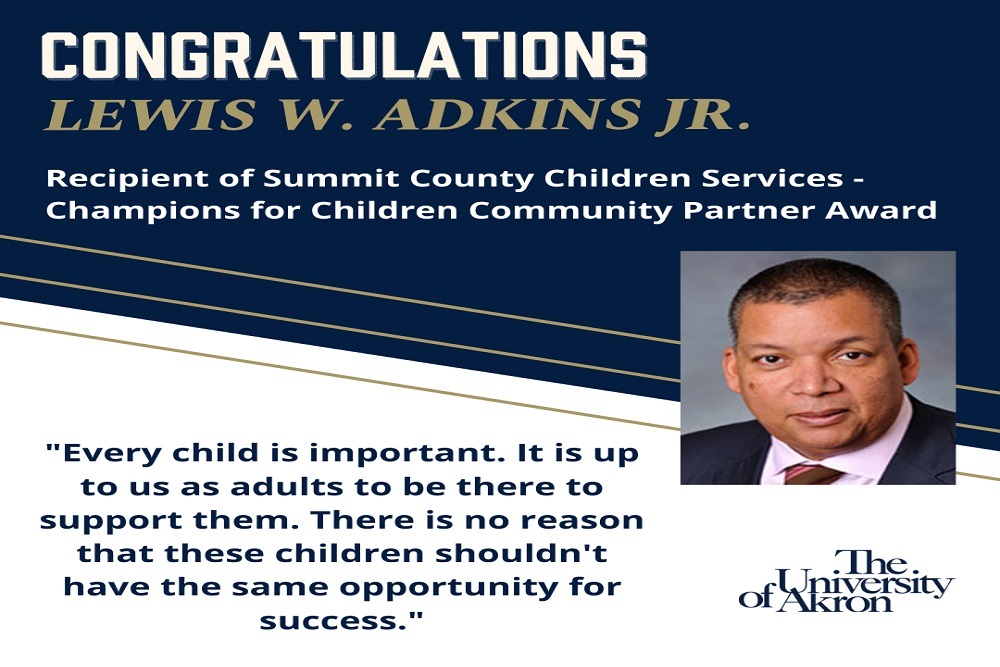 CONGRATULATIONS
LEWIS W. ADKINS JR.

Recipient of Summit County Children Services - Champions for Children Community Partner Award

"Every child is important. It is up to us as adults to be there to support them. There is no reason that these children shouldn't have the same opportunity for success."

The University of Akron